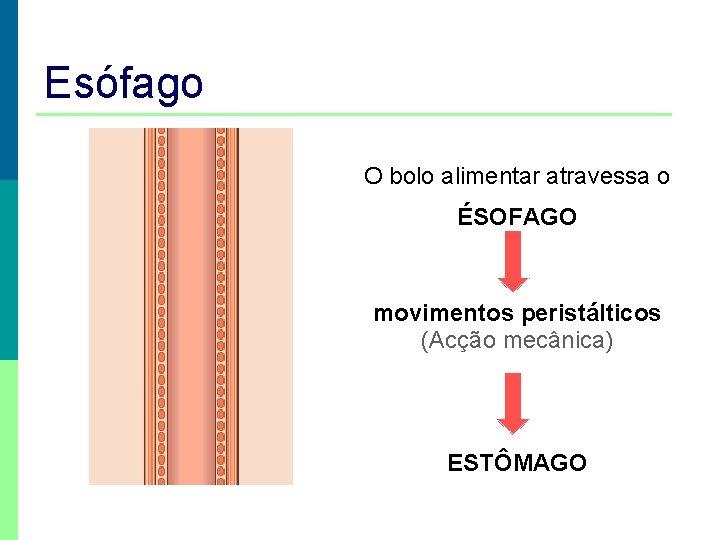 Esófago

O bolo alimentar atravessa o

ÉSOFAGO

movimentos peristálticos
(Acção mecânica)

ESTÔMAGO